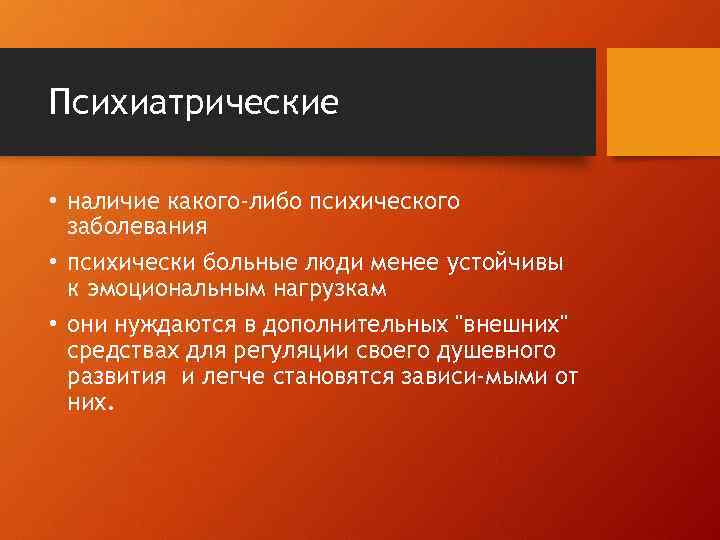 Психиатрические

• наличие какого-либо психического заболевания
• психически больные люди менее устойчивы к эмоциональным нагрузкам
• они нуждаются в дополнительных "внешних" средствах для регуляции своего душевного развития  и легче становятся зависи-мыми от них.